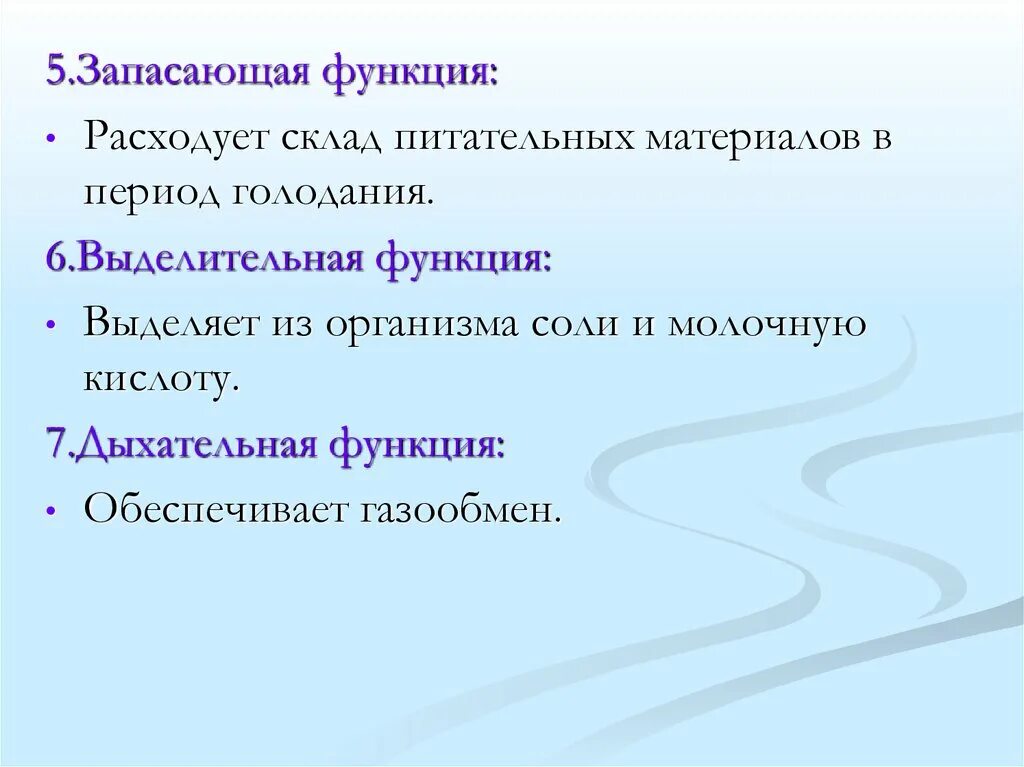 5.Запасающая функция:

• Расходует склад питательных материалов в период голодания.

6.Выделительная функция:

• Выделяет из организма соли и молочную кислоту.

7.Дыхательная функция:

• Обеспечивает газообмен.